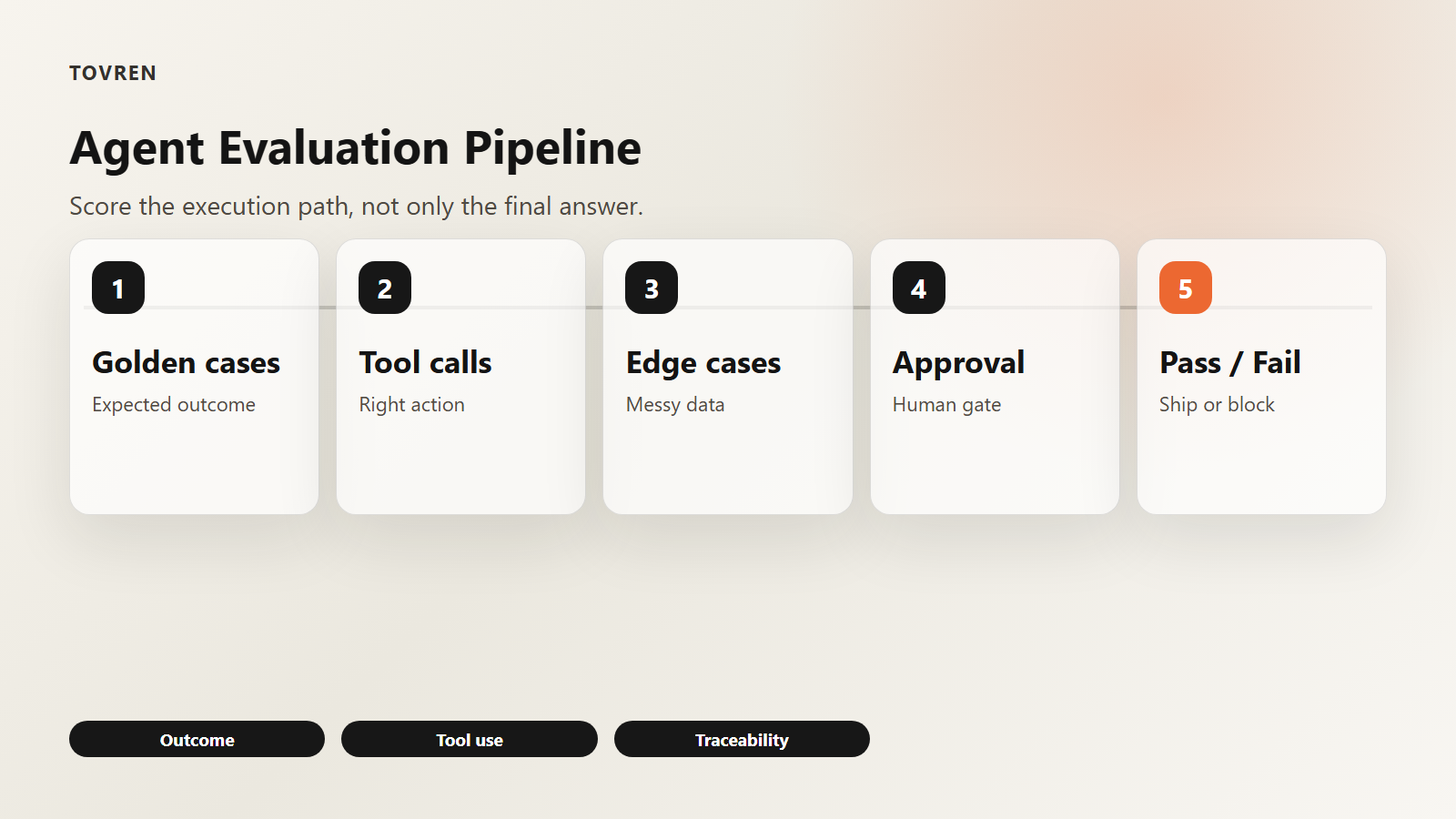 TOVREN

Agent Evaluation Pipeline

Score the execution path, not only the final answer.

1

Golden cases

Expected outcome

2

Tool calls

Right action

3

Edge cases

Messy data

4

Approval

Human gate

5

Pass / Fail

Ship or block

Outcome

Tool use

Traceability